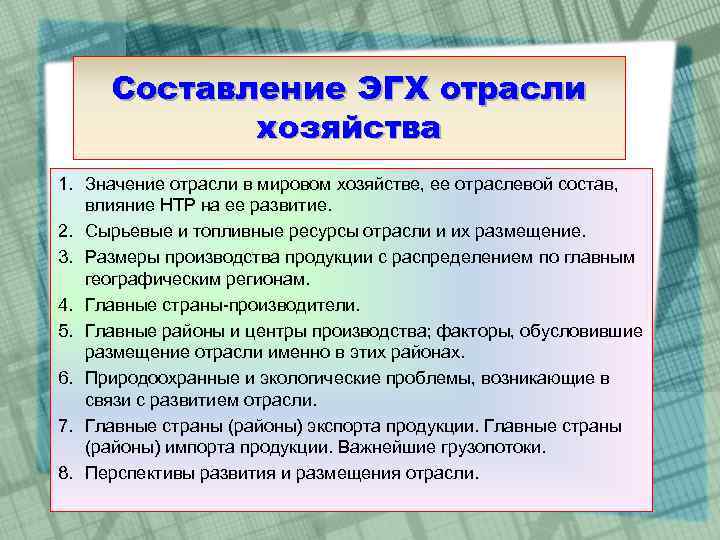 Составление ЭГХ отрасли хозяйства

1. Значение отрасли в мировом хозяйстве, ее отраслевой состав, влияние НТР на ее развитие.
2. Сырьевые и топливные ресурсы отрасли и их размещение.
3. Размеры производства продукции с распределением по главным географическим регионам.
4. Главные страны-производители.
5. Главные районы и центры производства; факторы, обусловившие размещение отрасли именно в этих районах.
6. Природоохранные и экологические проблемы, возникающие в связи с развитием отрасли.
7. Главные страны (районы) экспорта продукции. Главные страны (районы) импорта продукции. Важнейшие грузопотоки.
8. Перспективы развития и размещения отрасли.